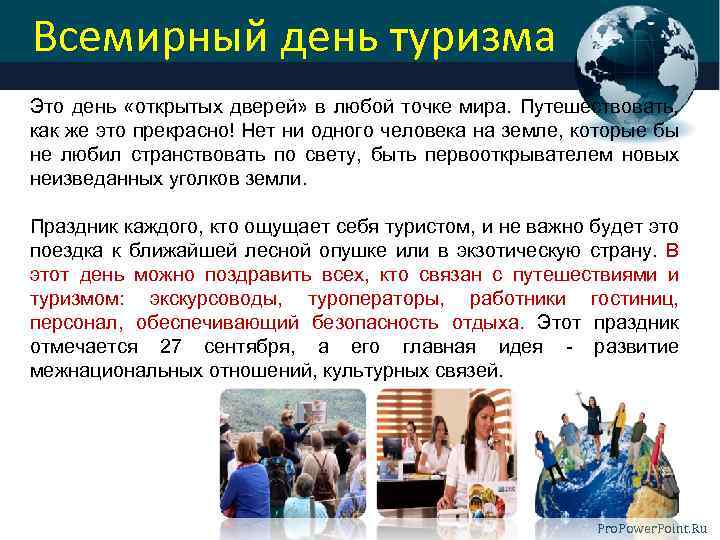 Всемирный день туризма

Это день «открытых дверей» в любой точке мира. Путешествовать, как же это прекрасно! Нет ни одного человека на земле, которые бы не любил странствовать по свету, быть первооткрывателем новых неизведанных уголков земли.

Праздник каждого, кто ощущает себя туристом, и не важно будет это поездка к ближайшей лесной опушке или в экзотическую страну. В этот день можно поздравить всех, кто связан с путешествиями и туризмом: экскурсоводы, туроператоры, работники гостиниц, персонал, обеспечивающий безопасность отдыха. Этот праздник отмечается 27 сентября, а его главная идея - развитие межнациональных отношений, культурных связей.

ProPowerPoint.Ru